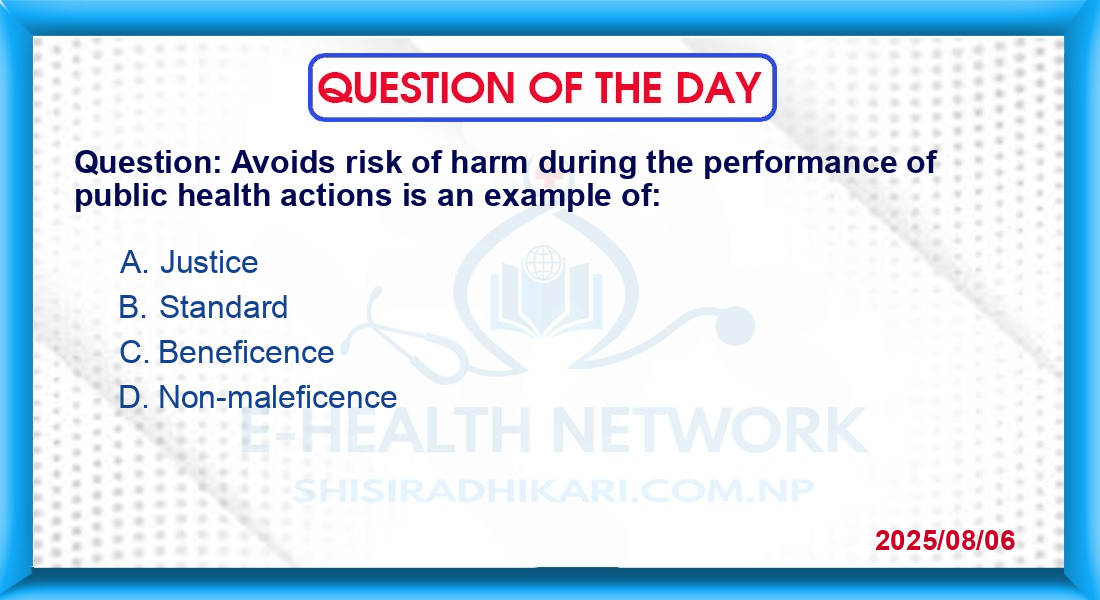 QUESTION OF THE DAY

Question: Avoids risk of harm during the performance of public health actions is an example of:

A. Justice
B. Standard
C. Beneficence
D. Non-maleficence

2025/08/06

E-HEALTH NETWORK
SHISIRADHIKARI.COM.NP